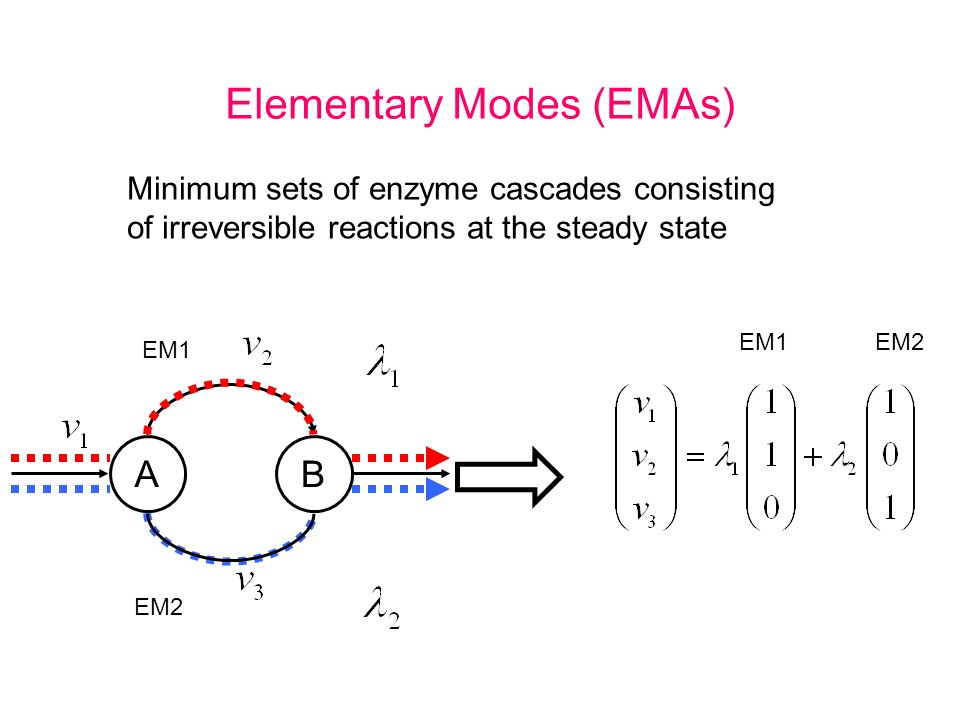 Elementary Modes (EMAs)

Minimum sets of enzyme cascades consisting of irreversible reactions at the steady state

EM1 $v_2$ $\lambda_1$

$v_1$ A B

$v_3$ $\lambda_2$

EM2

EM1 EM2

$\begin{pmatrix} v_1 \\ v_2 \\ v_3 \end{pmatrix} = \lambda_1 \begin{pmatrix} 1 \\ 1 \\ 0 \end{pmatrix} + \lambda_2 \begin{pmatrix} 1 \\ 0 \\ 1 \end{pmatrix}$